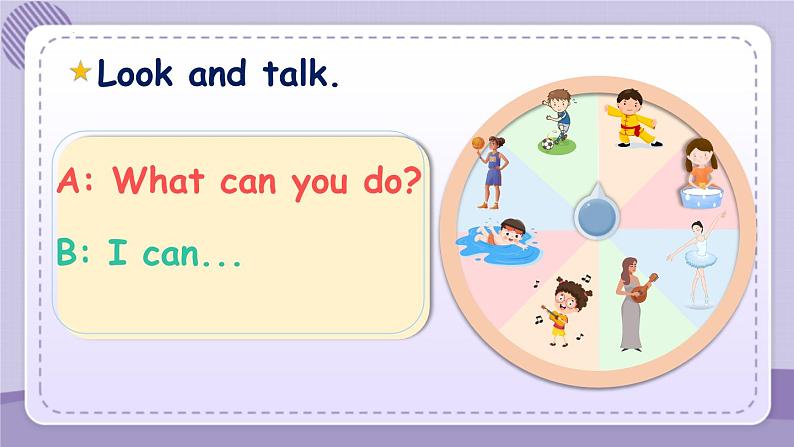 Look and talk.

A: What can you do?

B: I can...